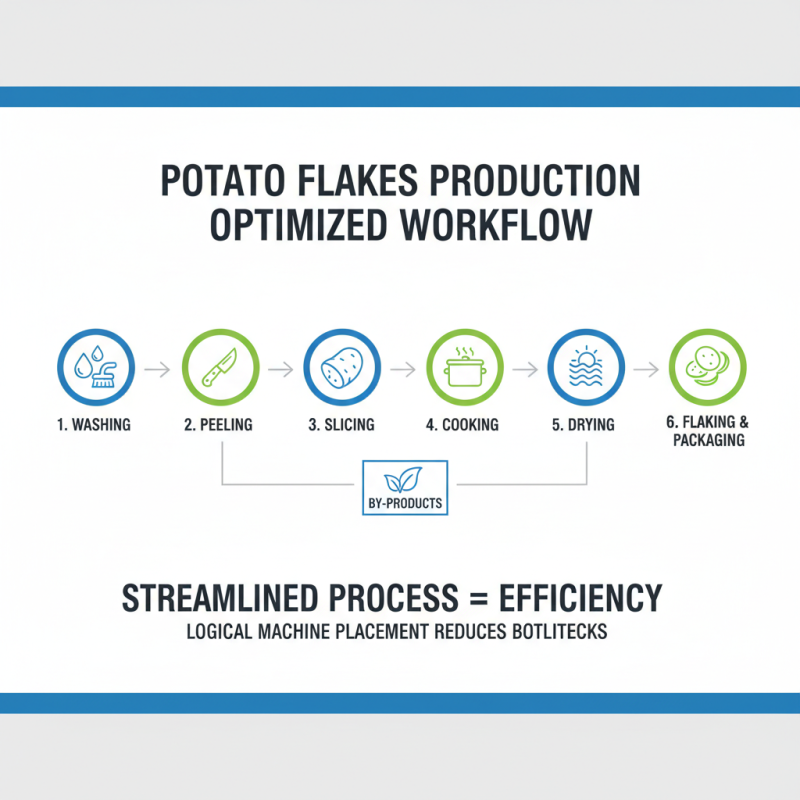 POTATO FLAKES PRODUCTION OPTIMIZED WORKFLOW

1. WASHING

2. PEELING

3. SLICING

4. COOKING

5. DRYING

6. FLAKING & PACKAGING

BY-PRODUCTS

STREAMLINED PROCESS = EFFICIENCY

LOGICAL MACHINE PLACEMENT REDUCES BOTLITECKS